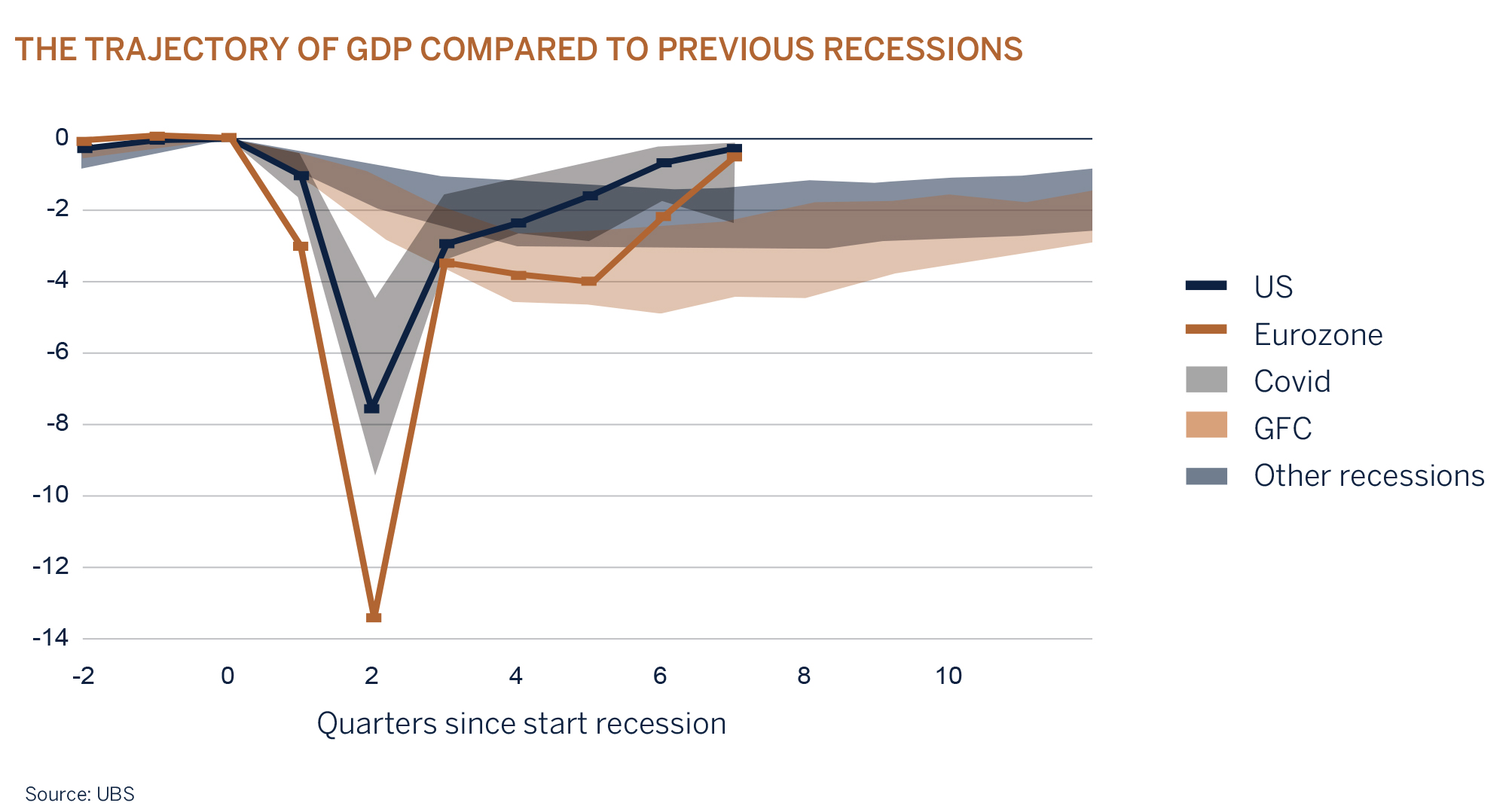 THE TRAJECTORY OF GDP COMPARED TO PREVIOUS RECESSIONS

0
-2
-4
-6
-8
-10
-12
-14

-2
0
2
4
6
8
10

Quarters since start recession

US
Eurozone
Covid
GFC
Other recessions

Source: UBS